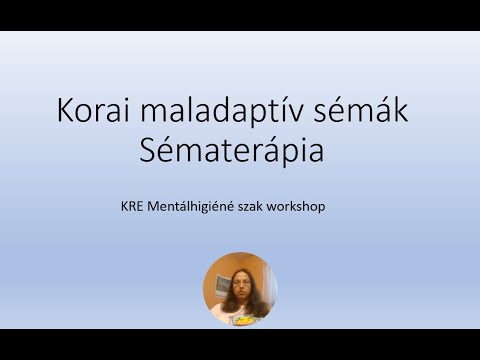 Korai maladaptív sémák
Sématerápia

KRE Mentálhigiéné szak workshop